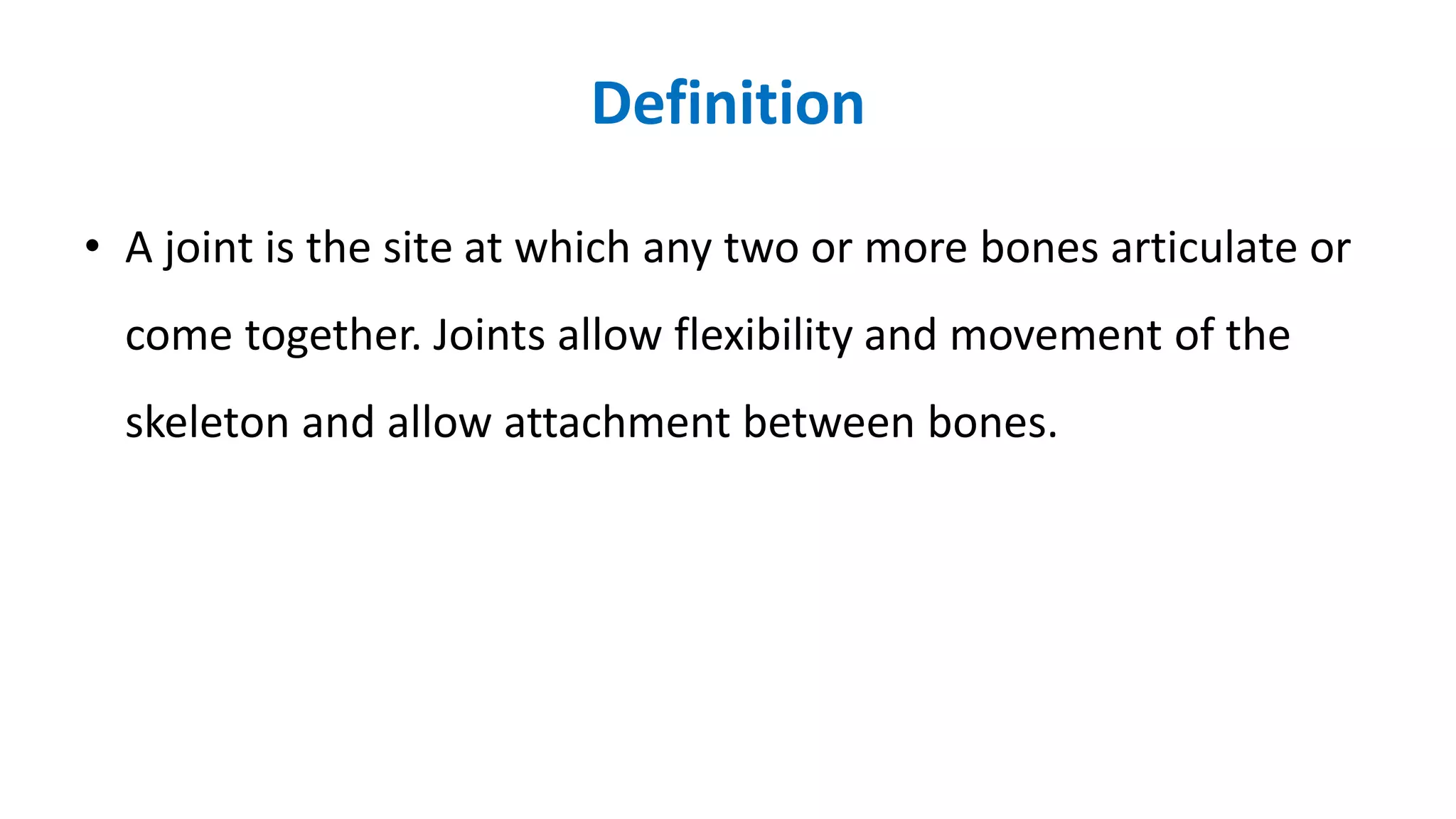 Definition

• A joint is the site at which any two or more bones articulate or come together. Joints allow flexibility and movement of the skeleton and allow attachment between bones.